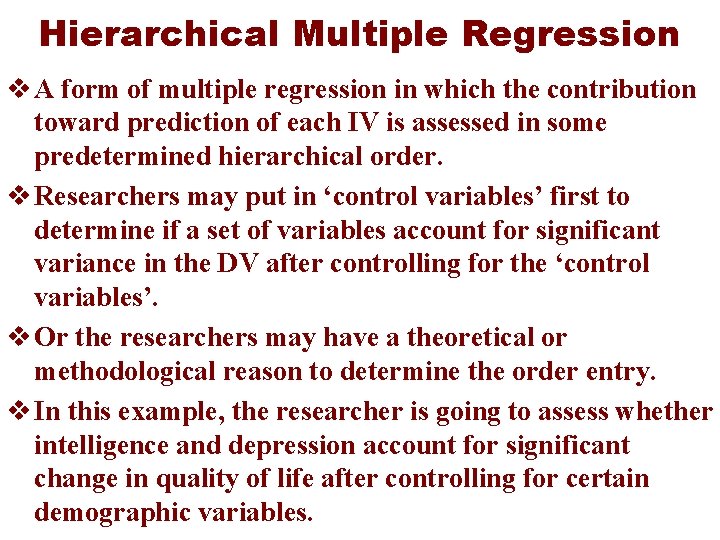 Hierarchical Multiple Regression

❖ A form of multiple regression in which the contribution toward prediction of each IV is assessed in some predetermined hierarchical order.

❖ Researchers may put in ‘control variables’ first to determine if a set of variables account for significant variance in the DV after controlling for the ‘control variables’.

❖ Or the researchers may have a theoretical or methodological reason to determine the order entry.

❖ In this example, the researcher is going to assess whether intelligence and depression account for significant change in quality of life after controlling for certain demographic variables.